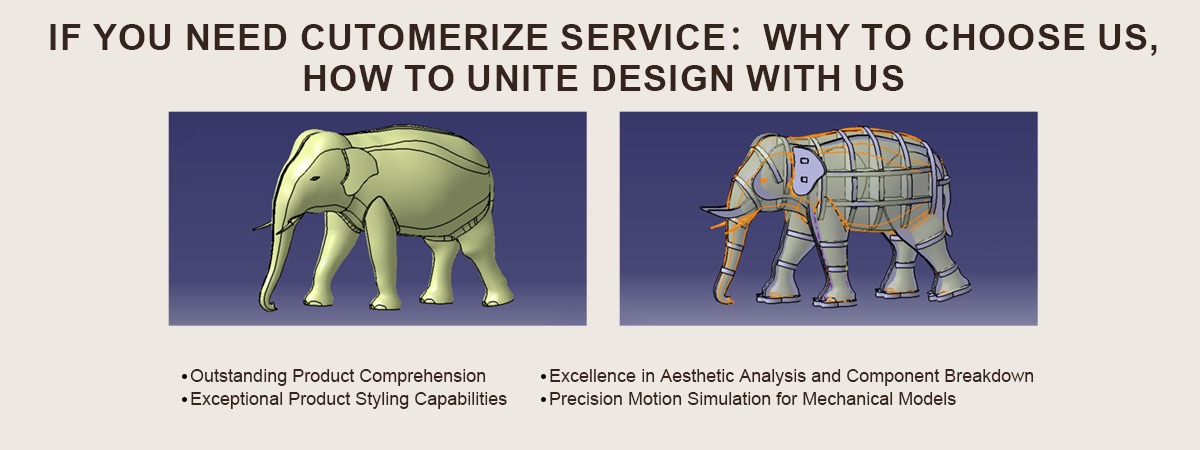 IF YOU NEED CUTOMERIZE SERVICE: WHY TO CHOOSE US, HOW TO UNITE DESIGN WITH US

•Outstanding Product Comprehension
•Exceptional Product Styling Capabilities

•Excellence in Aesthetic Analysis and Component Breakdown
•Precision Motion Simulation for Mechanical Models